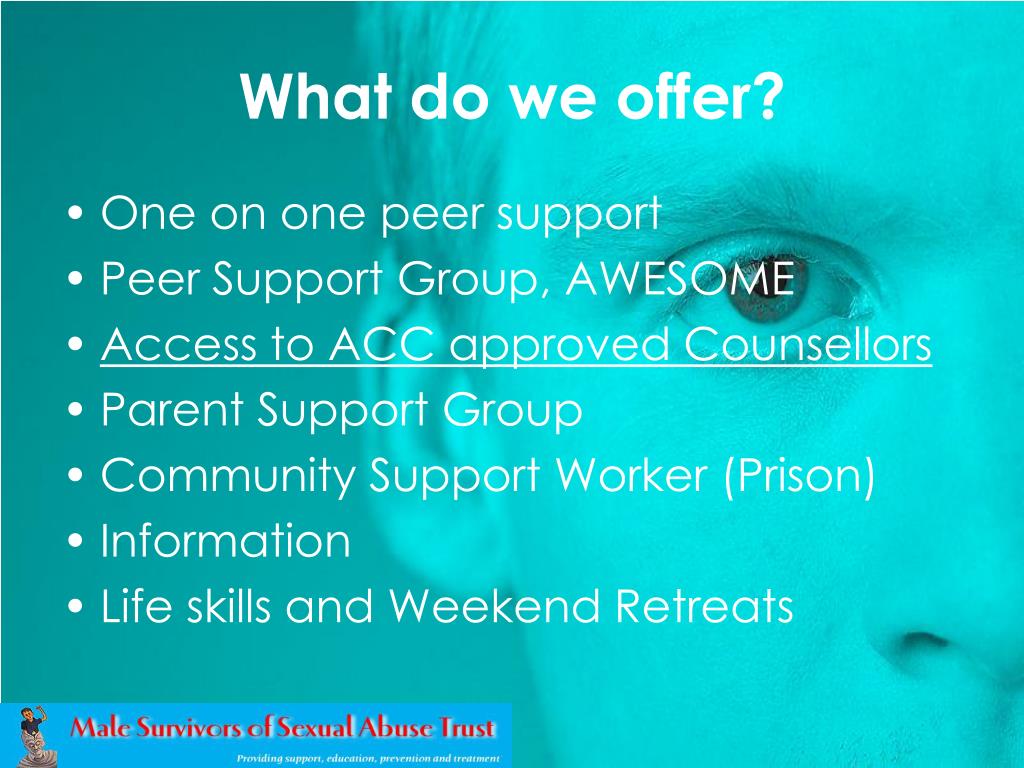 What do we offer?

• One on one peer support
• Peer Support Group, AWESOME
• Access to ACC approved Counsellors
• Parent Support Group
• Community Support Worker (Prison)
• Information
• Life skills and Weekend Retreats

Male Survivors of Sexual Abuse Trust
Providing support, education, prevention and treatment